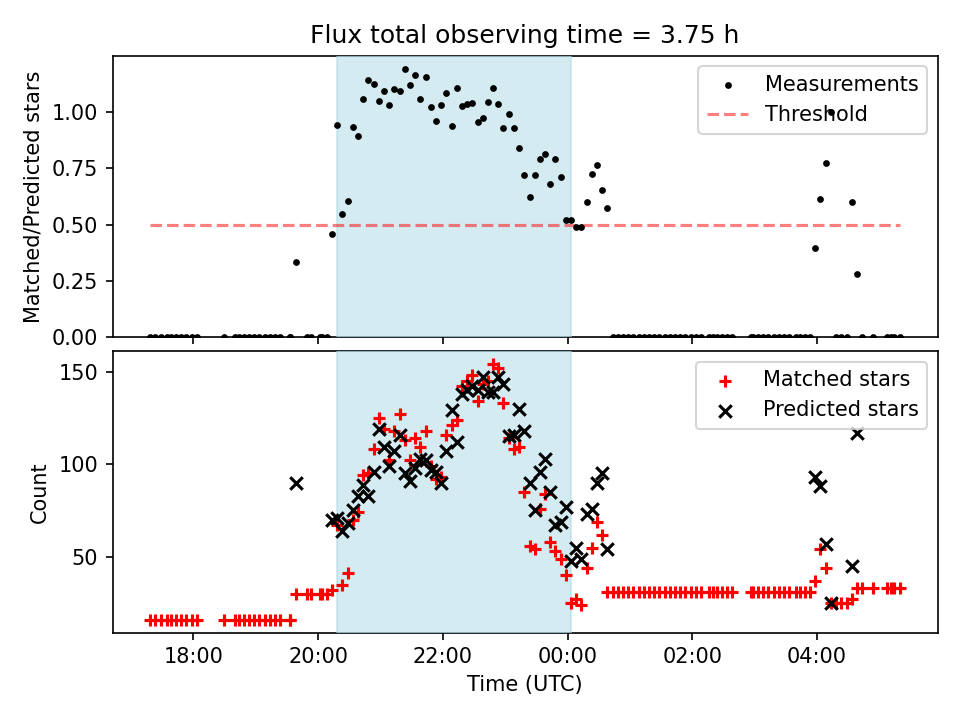 Flux total observing time = 3.75 h

Matched/Predicted stars

1.00
0.75
0.50
0.25
0.00

Measurements
Threshold

Count

150
100
50

Matched stars
Predicted stars

18:00
20:00
22:00
00:00
02:00
04:00

Time (UTC)